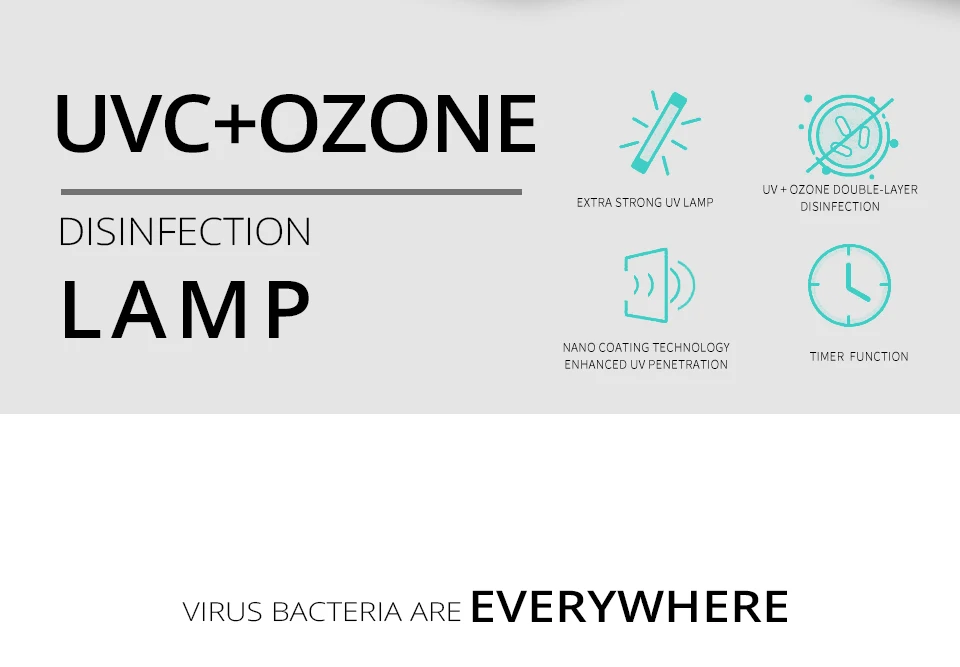 UVC+OZONE

DISINFECTION

LAMP

EXTRA STRONG UV LAMP

UV + OZONE DOUBLE-LAYER DISINFECTION

NANO COATING TECHNOLOGY ENHANCED UV PENETRATION

TIMER FUNCTION

VIRUS BACTERIA ARE EVERYWHERE